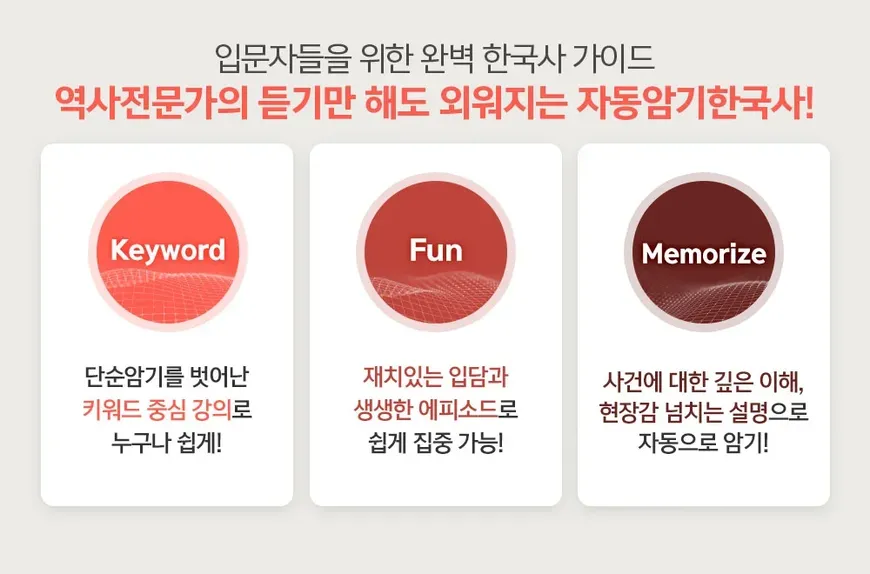 입문자들을 위한 완벽 한국사 가이드
역사전문가의 듣기만 해도 외워지는 자동암기한국사!

Keyword

단순암기를 벗어난
키워드 중심 강의로
누구나 쉽게!

Fun

재치있는 입담과
생생한 에피소드로
쉽게 집중 가능!

Memorize

사건에 대한 깊은 이해,
현장감 넘치는 설명으로
자동으로 암기!